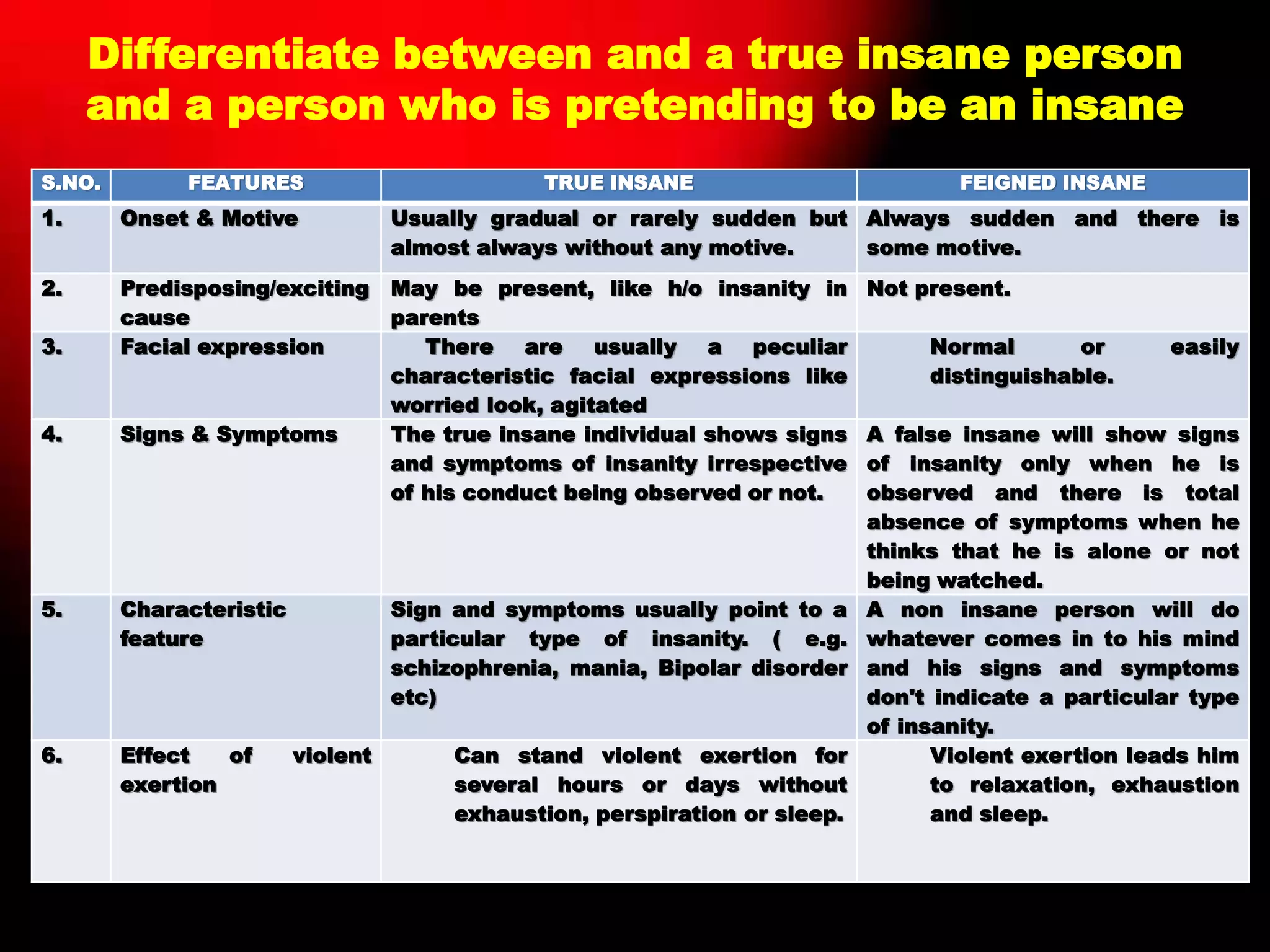 Differentiate between and a true insane person and a person who is pretending to be an insane

| S.NO. | FEATURES | TRUE INSANE | FEIGNED INSANE |
|---|---|---|---|
| 1. | Onset & Motive | Usually gradual or rarely sudden but almost always without any motive. | Always sudden and there is some motive. |
| 2. | Predisposing/exciting cause | May be present, like h/o insanity in parents | Not present. |
| 3. | Facial expression | There are usually a peculiar characteristic facial expressions like worried look, agitated | Normal or easily distinguishable. |
| 4. | Signs & Symptoms | The true insane individual shows signs and symptoms of insanity irrespective of his conduct being observed or not. | A false insane will show signs of insanity only when he is observed and there is total absence of symptoms when he thinks that he is alone or not being watched. |
| 5. | Characteristic feature | Sign and symptoms usually point to a particular type of insanity. ( e.g. schizophrenia, mania, Bipolar disorder etc) | A non insane person will do whatever comes in to his mind and his signs and symptoms don't indicate a particular type of insanity. |
| 6. | Effect of violent exertion | Can stand violent exertion for several hours or days without exhaustion, perspiration or sleep. | Violent exertion leads him to relaxation, exhaustion and sleep. |